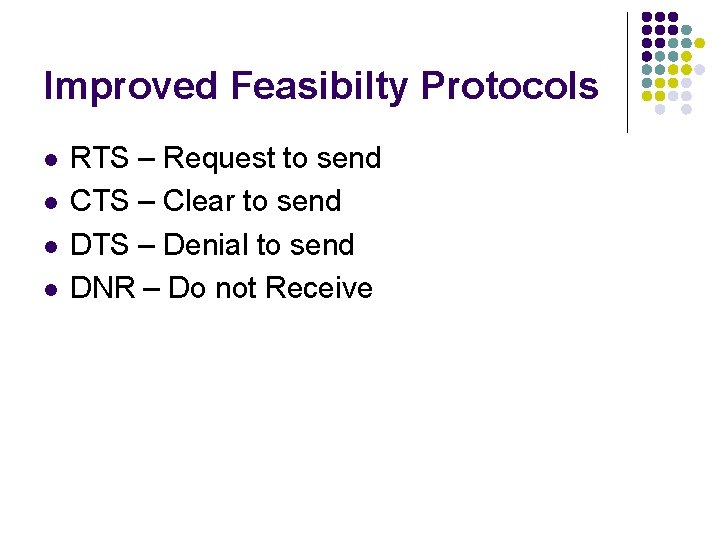 Improved Feasibilty Protocols

- RTS – Request to send
- CTS – Clear to send
- DTS – Denial to send
- DNR – Do not Receive